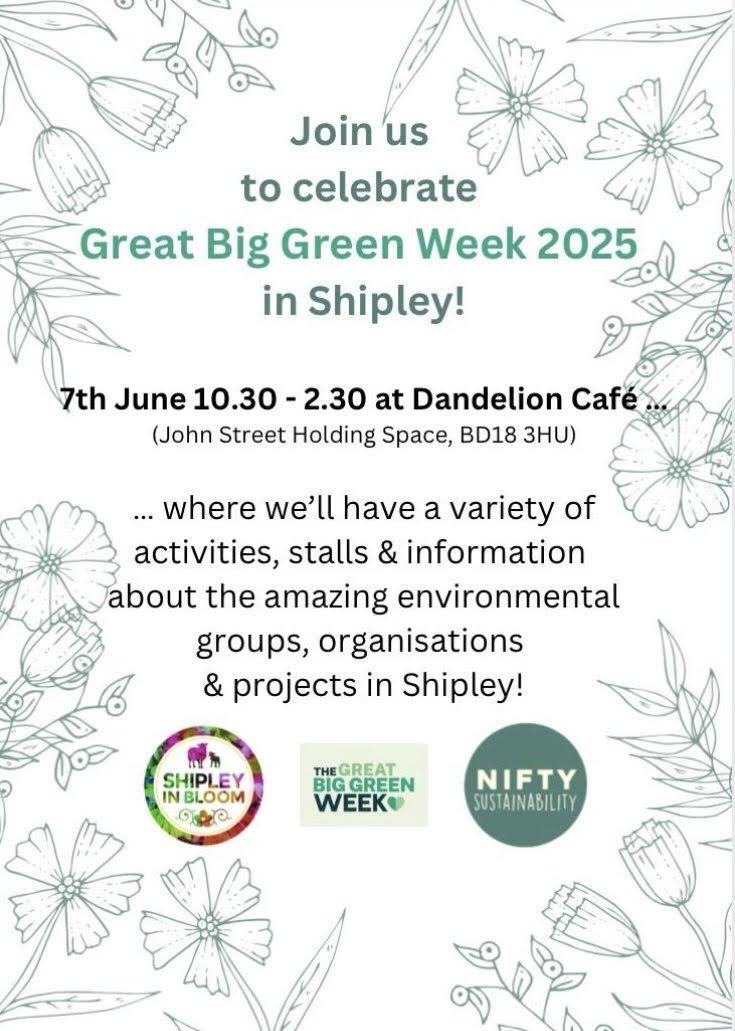 Join us
to celebrate
Great Big Green Week 2025
in Shipley!

7th June 10.30 - 2.30 at Dandelion Café ...
(John Street Holding Space, BD18 3HU)

... where we'll have a variety of activities, stalls & information about the amazing environmental groups, organisations & projects in Shipley!

SHIPLEY IN BLOOM

THE GREAT BIG GREEN WEEK

NIFTY SUSTAINABILITY